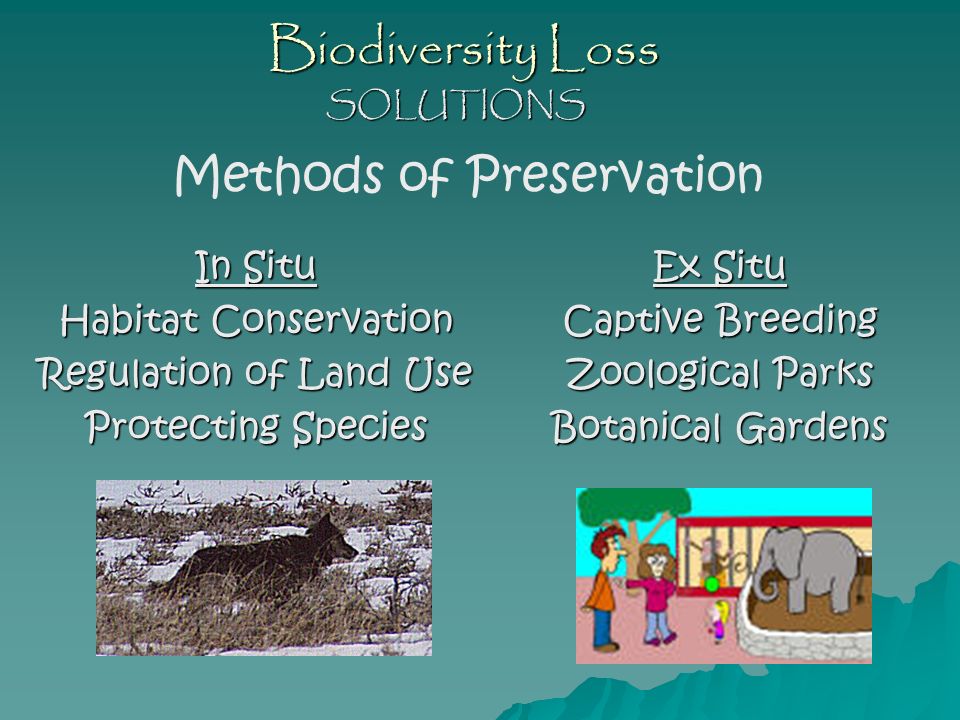 Biodiversity Loss
SOLUTIONS

Methods of Preservation

In Situ
Habitat Conservation
Regulation of Land Use
Protecting Species

Ex Situ
Captive Breeding
Zoological Parks
Botanical Gardens